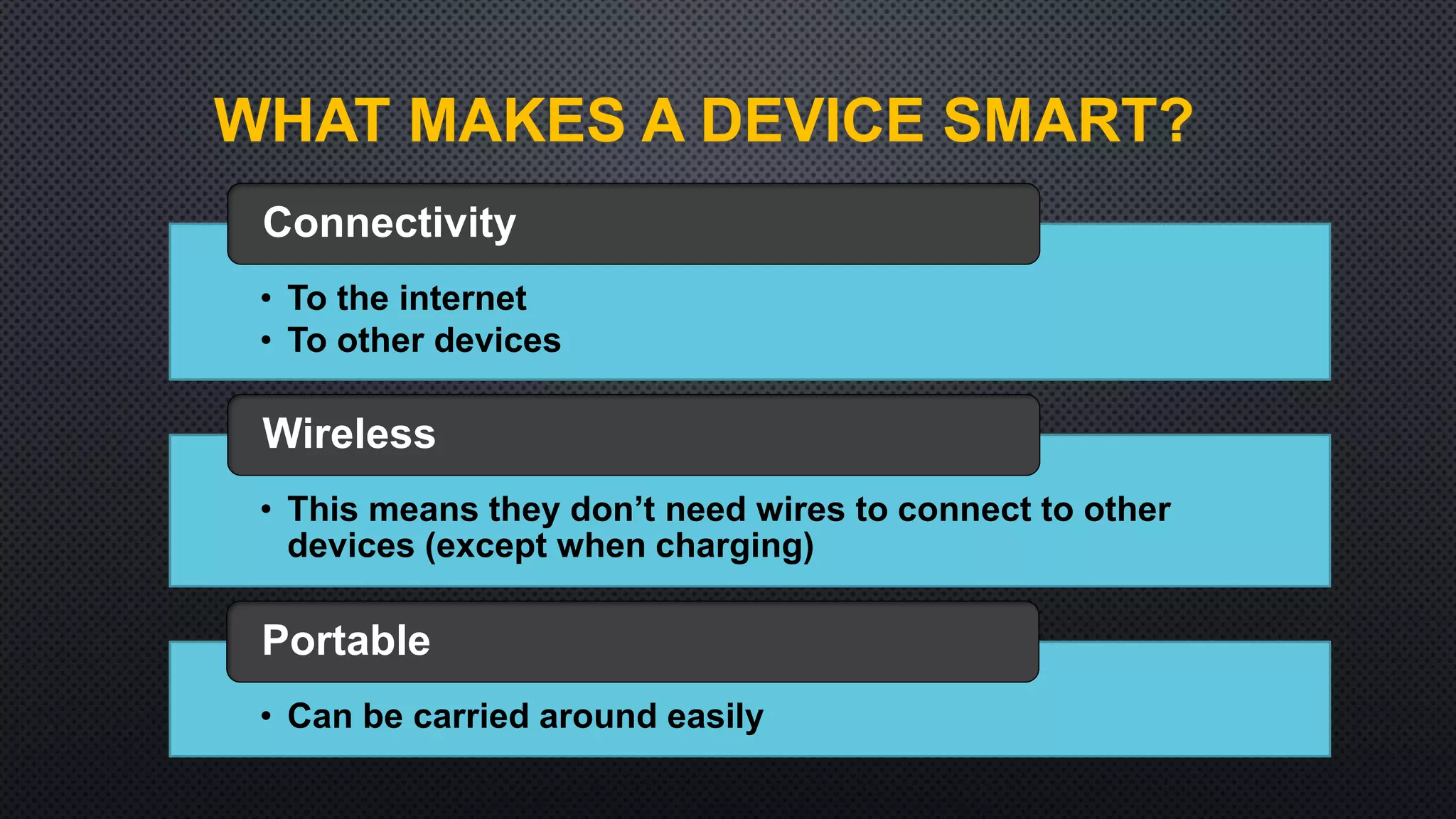 WHAT MAKES A DEVICE SMART?

Connectivity

• To the internet
• To other devices

Wireless

• This means they don’t need wires to connect to other devices (except when charging)

Portable

• Can be carried around easily